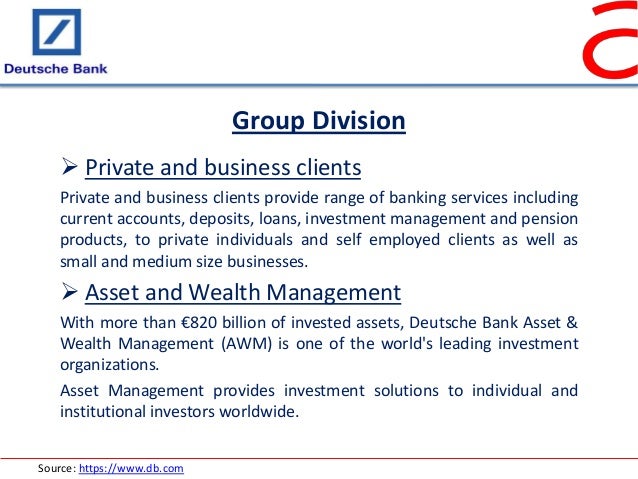 Deutsche Bank

Group Division

➢ Private and business clients

Private and business clients provide range of banking services including current accounts, deposits, loans, investment management and pension products, to private individuals and self employed clients as well as small and medium size businesses.

➢ Asset and Wealth Management

With more than €820 billion of invested assets, Deutsche Bank Asset & Wealth Management (AWM) is one of the world's leading investment organizations.

Asset Management provides investment solutions to individual and institutional investors worldwide.

Source: https://www.db.com